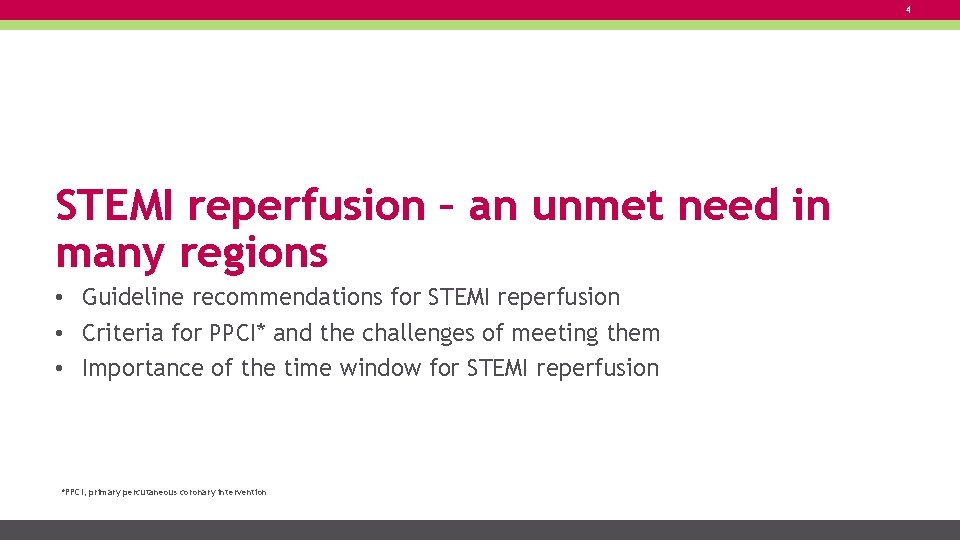 4

STEMI reperfusion – an unmet need in many regions

• Guideline recommendations for STEMI reperfusion
• Criteria for PPCI* and the challenges of meeting them
• Importance of the time window for STEMI reperfusion

*PPCI, primary percutaneous coronary intervention